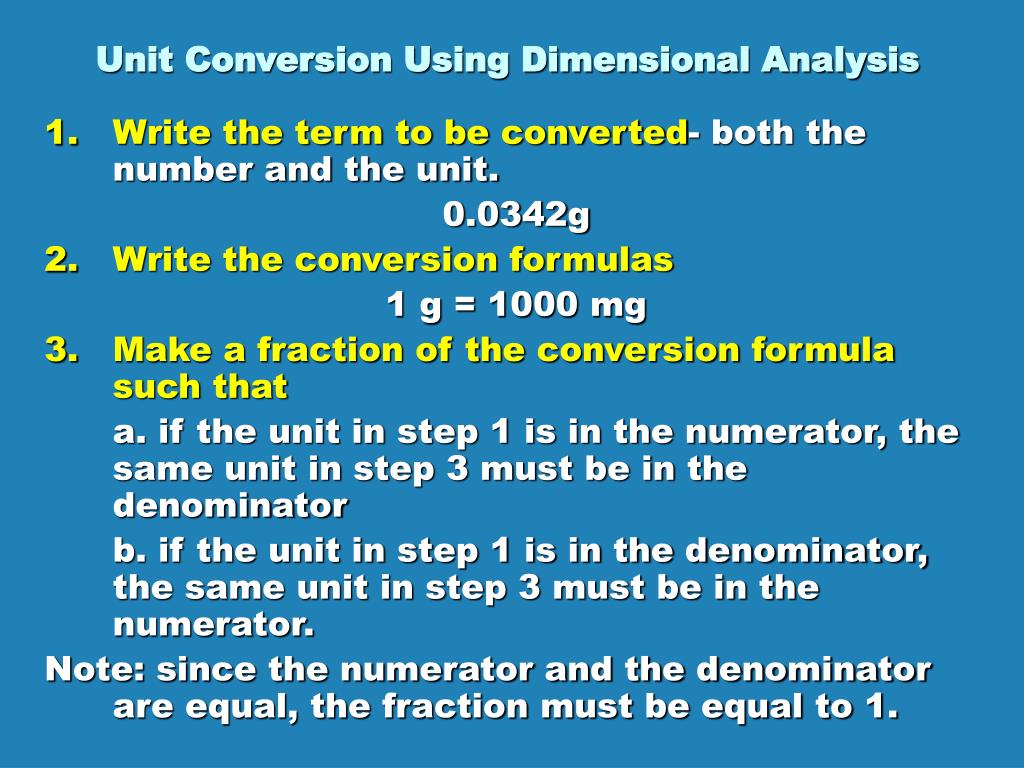 Unit Conversion Using Dimensional Analysis

1. Write the term to be converted- both the number and the unit.

0.0342g

2. Write the conversion formulas

1 g = 1000 mg

3. Make a fraction of the conversion formula such that

a. if the unit in step 1 is in the numerator, the same unit in step 3 must be in the denominator

b. if the unit in step 1 is in the denominator, the same unit in step 3 must be in the numerator.

Note: since the numerator and the denominator are equal, the fraction must be equal to 1.